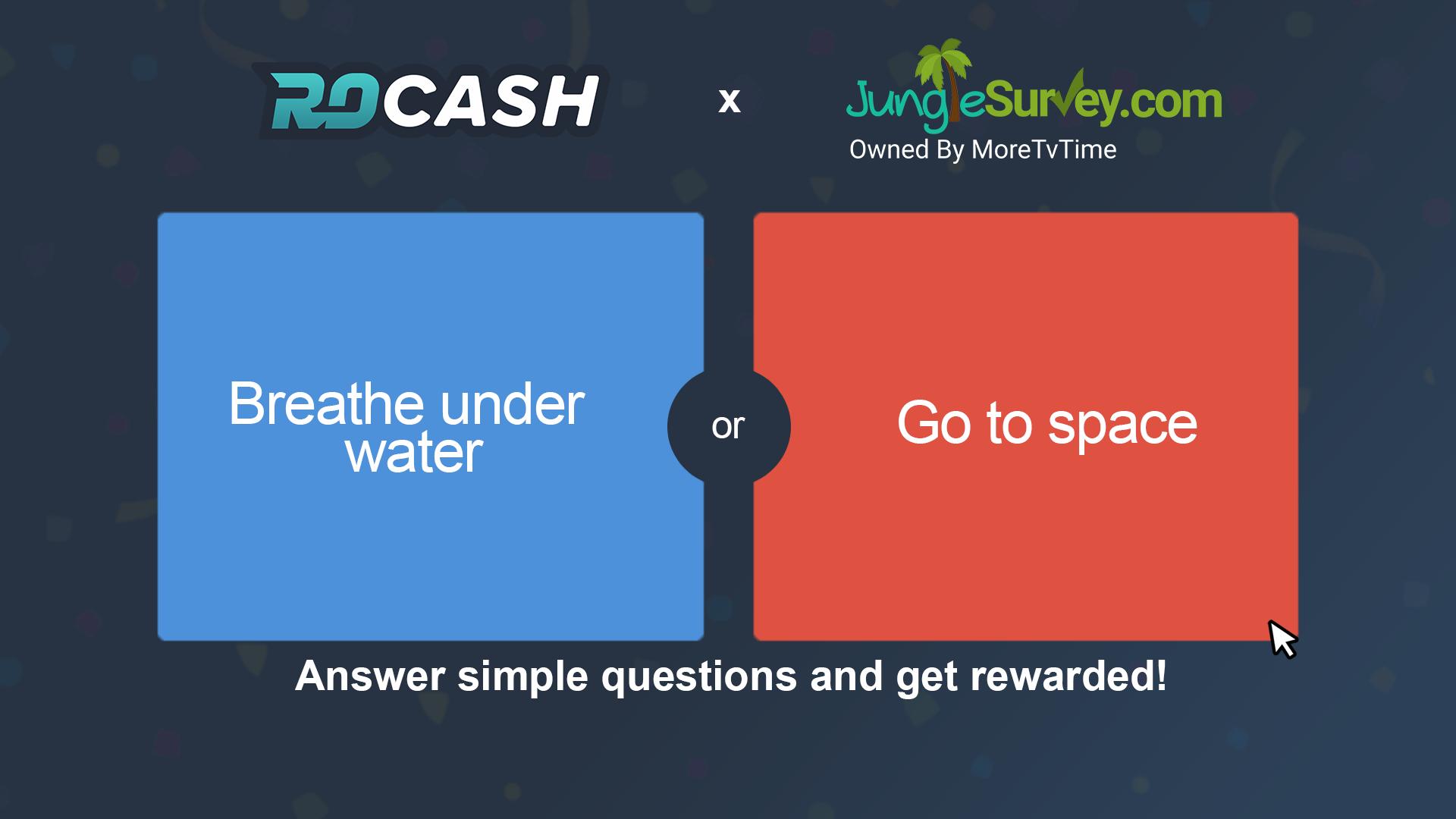 ROCASH x JungleSurvey.com
Owned By MoreTvTime

Breathe under water

or

Go to space

Answer simple questions and get rewarded!